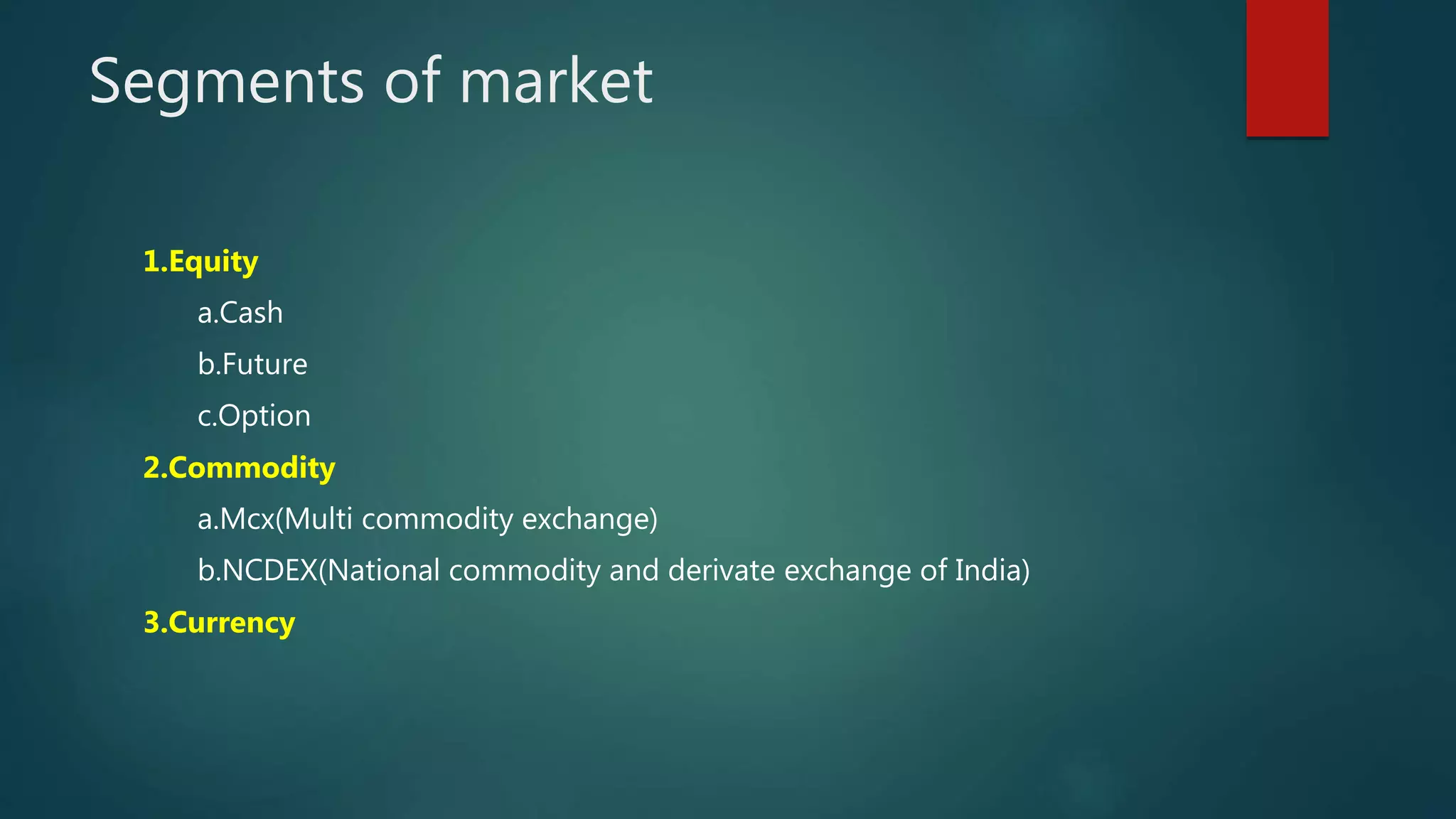 Segments of market

1.Equity

a.Cash

b.Future

c.Option

2.Commodity

a.Mcx(Multi commodity exchange)

b.NCDEX(National commodity and derivate exchange of India)

3.Currency